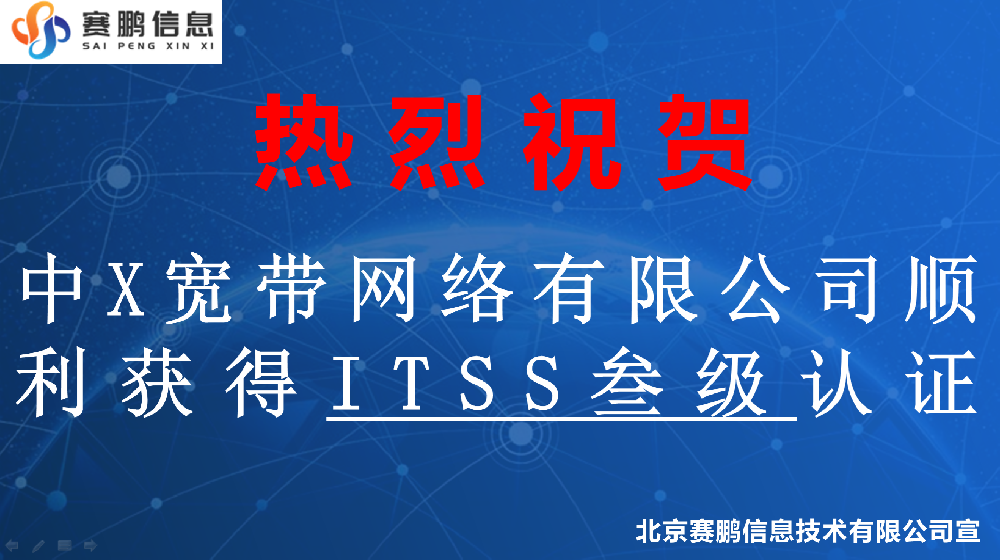 赛鹏信息
SAI PENG XIN XI

热烈祝贺

中X宽带网络有限公司顺利获得ITSS叁级认证

北京赛鹏信息技术有限公司宣